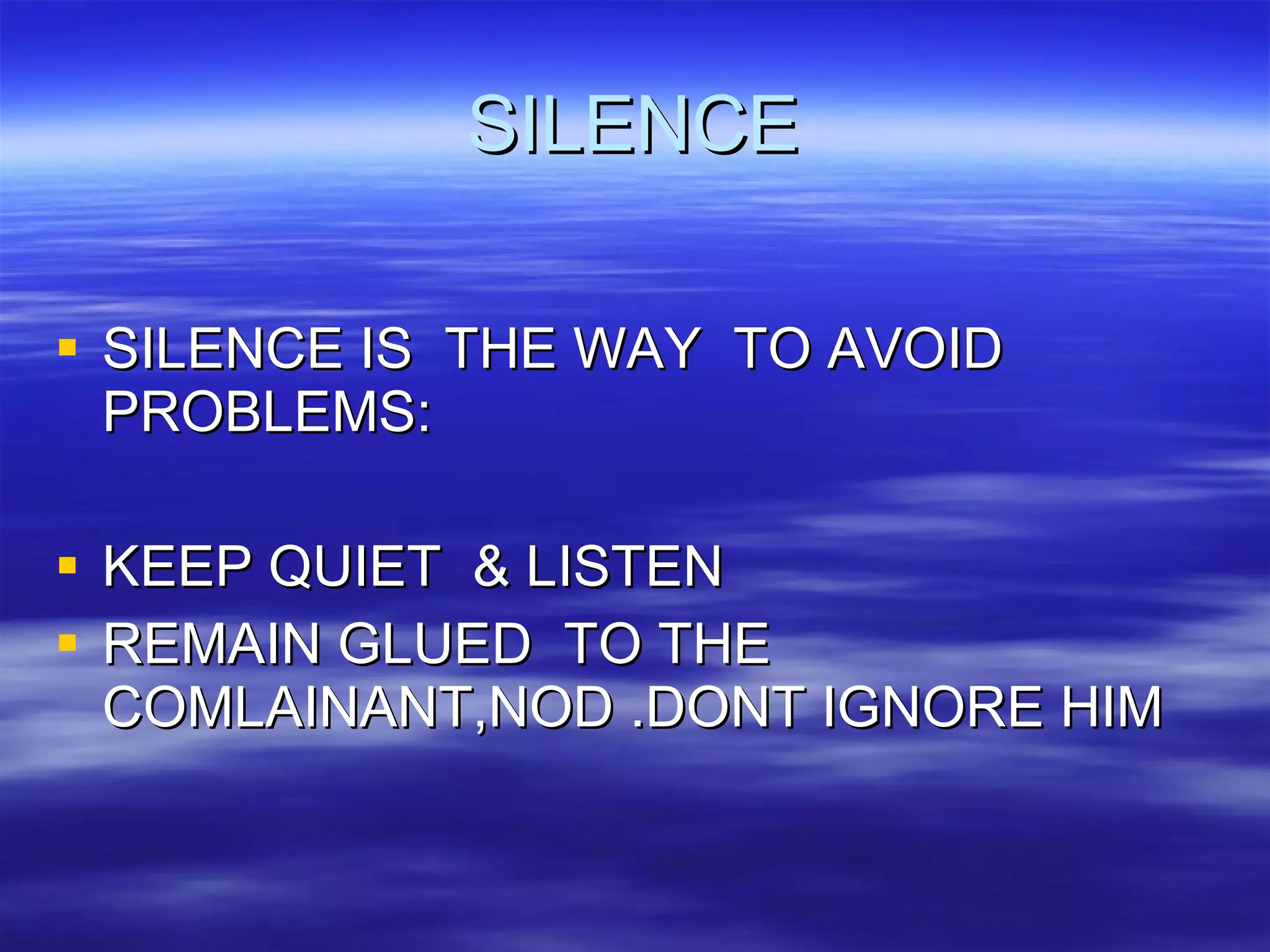 SILENCE

▪ SILENCE IS THE WAY TO AVOID PROBLEMS:

▪ KEEP QUIET & LISTEN
▪ REMAIN GLUED TO THE COMLAINANT,NOD .DONT IGNORE HIM